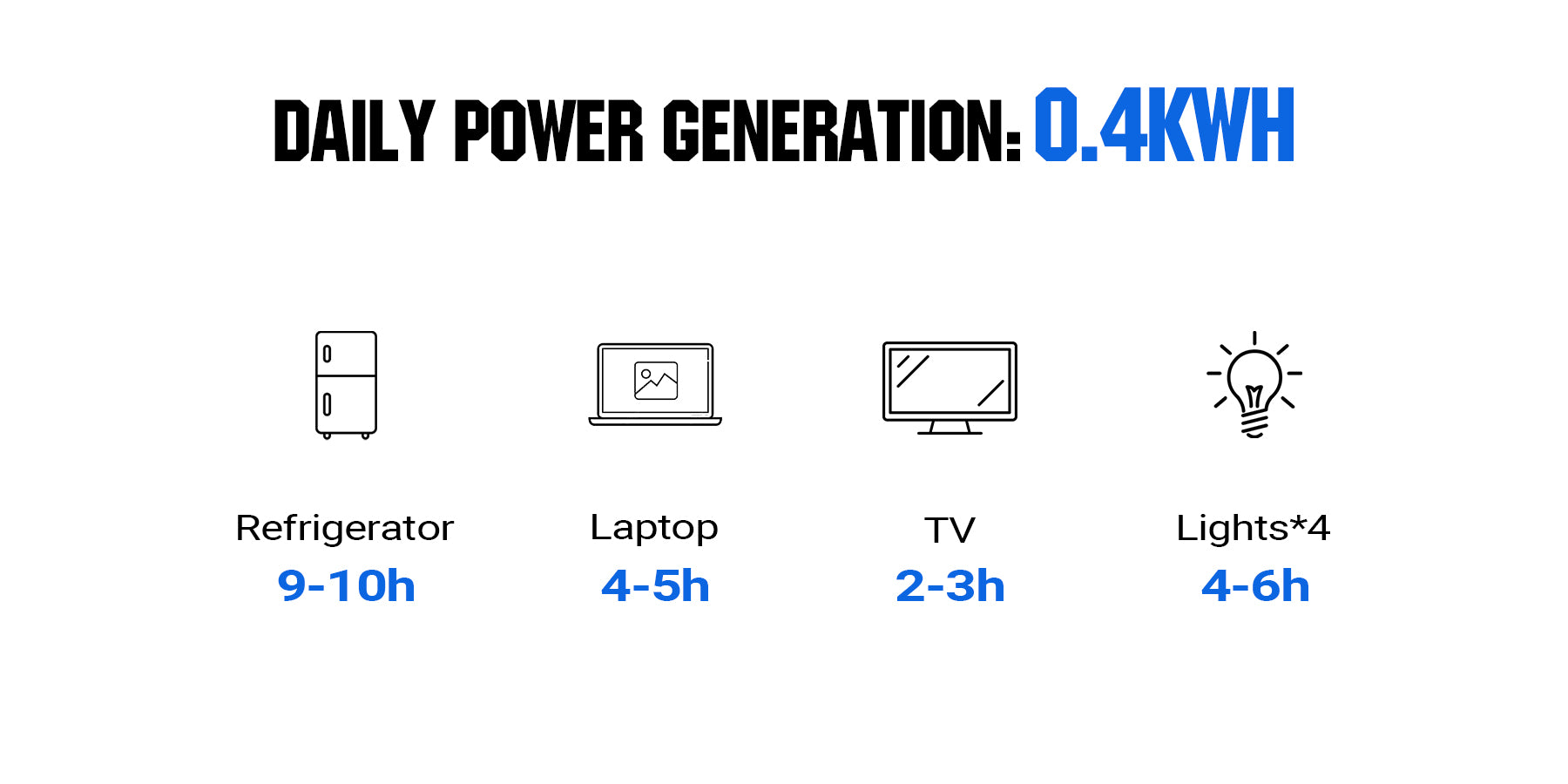 DAILY POWER GENERATION: 0.4KWH

Refrigerator
9-10h

Laptop
4-5h

TV
2-3h

Lights*4
4-6h